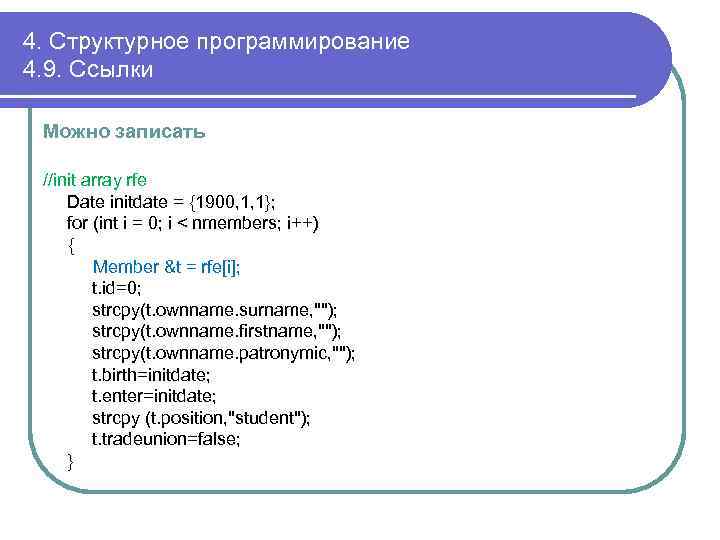 4. Структурное программирование
4.9. Ссылки

Можно записать

//init array rfe
Date initdate = {1900,1,1};
for (int i = 0; i < nmembers; i++)
{
Member &t = rfe[i];
t.id=0;
strcpy(t.ownname.surname,"");
strcpy(t.ownname.firstname,"");
strcpy(t.ownname.patronymic,"");
t.birth=initdate;
t.enter=initdate;
strcpy (t.position,"student");
t.tradeunion=false;
}